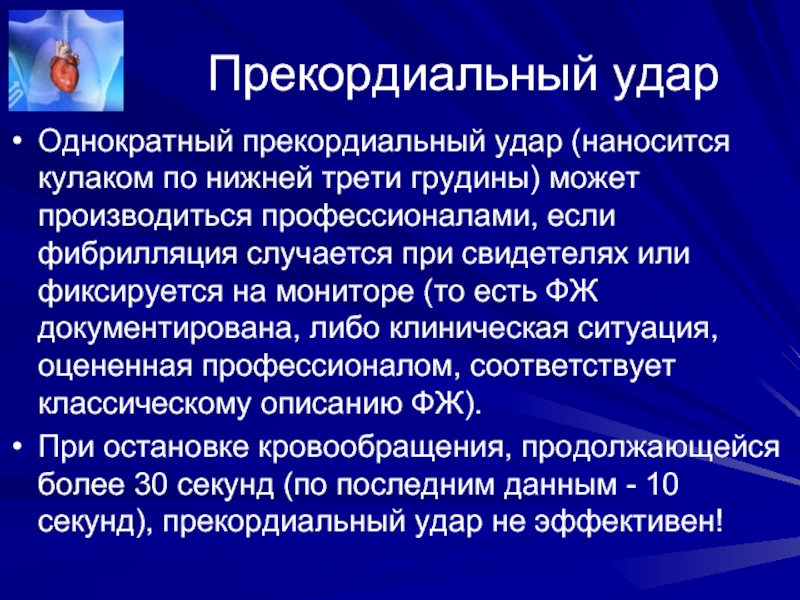 Прекордиальный удар

• Однократный прекордиальный удар (наносится кулаком по нижней трети грудины) может производиться профессионалами, если фибрилляция случается при свидетелях или фиксируется на мониторе (то есть ФЖ документирована, либо клиническая ситуация, оцененная профессионалом, соответствует классическому описанию ФЖ).

• При остановке кровообращения, продолжающейся более 30 секунд (по последним данным - 10 секунд), прекордиальный удар не эффективен!